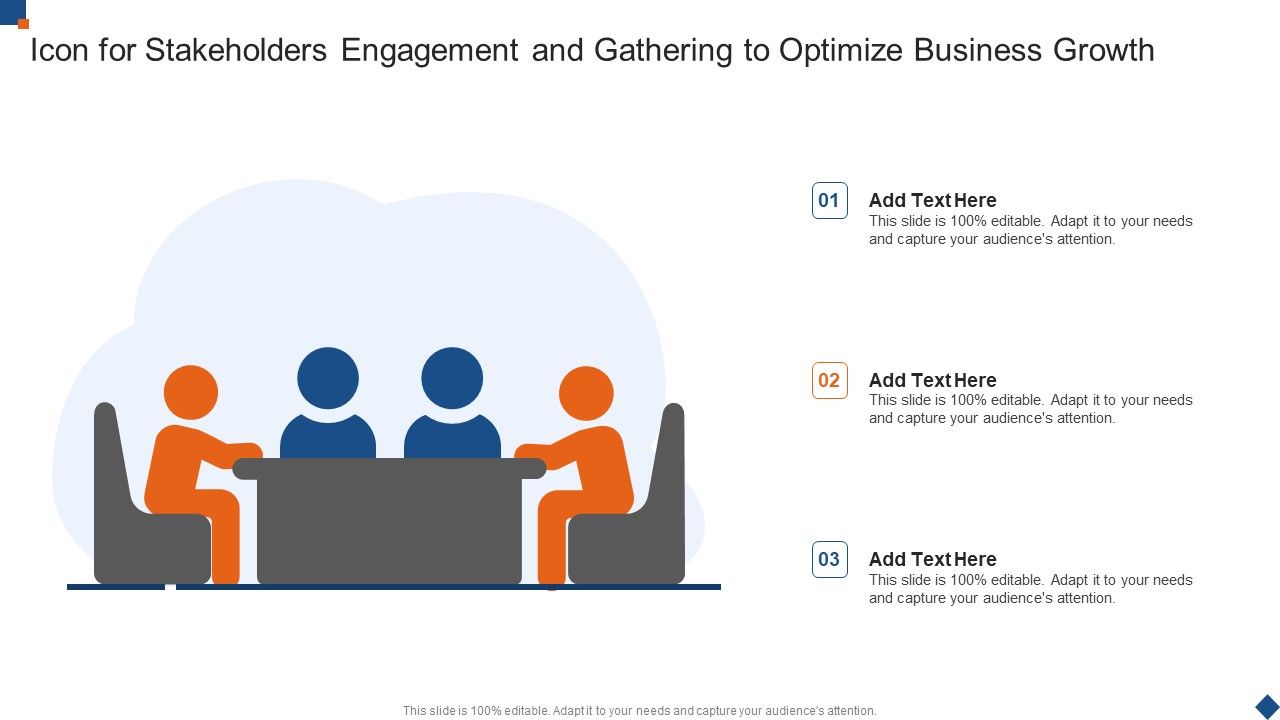 Icon for Stakeholders Engagement and Gathering to Optimize Business Growth

01
Add Text Here
This slide is 100% editable. Adapt it to your needs and capture your audience's attention.

02
Add Text Here
This slide is 100% editable. Adapt it to your needs and capture your audience's attention.

03
Add Text Here
This slide is 100% editable. Adapt it to your needs and capture your audience's attention.

This slide is 100% editable. Adapt it to your needs and capture your audience's attention.